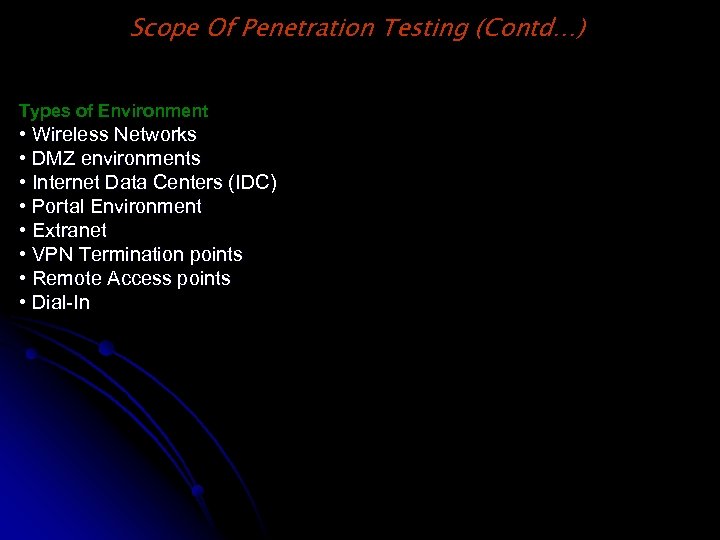 Scope Of Penetration Testing (Contd…)

Types of Environment
• Wireless Networks
• DMZ environments
• Internet Data Centers (IDC)
• Portal Environment
• Extranet
• VPN Termination points
• Remote Access points
• Dial-In